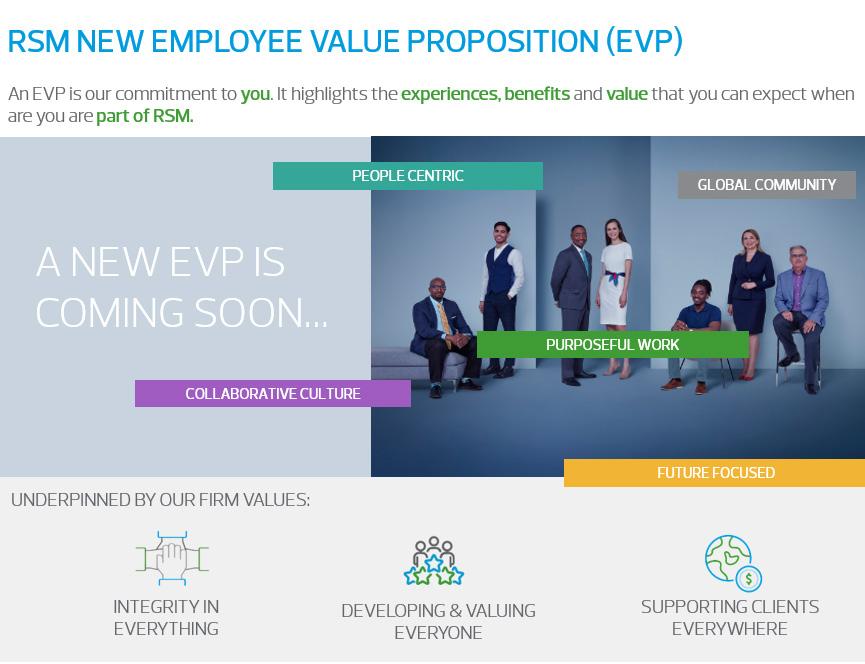 RSM NEW EMPLOYEE VALUE PROPOSITION (EVP)

An EVP is our commitment to you. It highlights the experiences, benefits and value that you can expect when are you are part of RSM.

PEOPLE CENTRIC

GLOBAL COMMUNITY

A NEW EVP IS COMING SOON...

PURPOSEFUL WORK

COLLABORATIVE CULTURE

FUTURE FOCUSED

UNDERPINNED BY OUR FIRM VALUES:

INTEGRITY IN EVERYTHING

DEVELOPING & VALUING EVERYONE

SUPPORTING CLIENTS EVERYWHERE